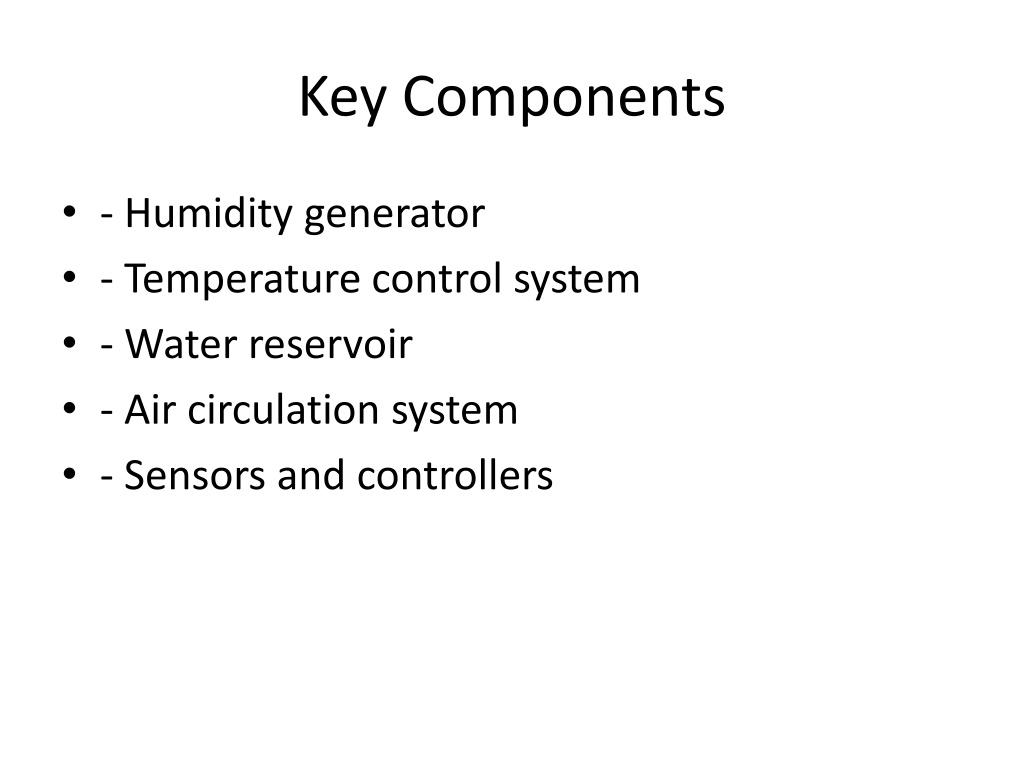 Key Components

• - Humidity generator
• - Temperature control system
• - Water reservoir
• - Air circulation system
• - Sensors and controllers